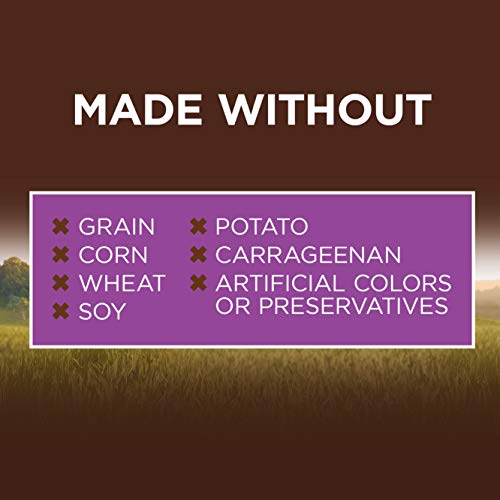 MADE WITHOUT

✖ GRAIN
✖ CORN
✖ WHEAT
✖ SOY

✖ POTATO
✖ CARRAGEENAN
✖ ARTIFICIAL COLORS OR PRESERVATIVES